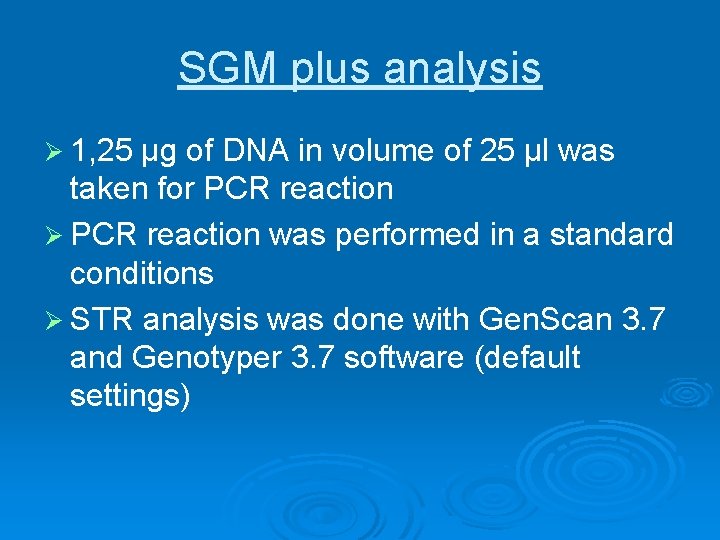 SGM plus analysis

➢ 1,25 µg of DNA in volume of 25 µl was taken for PCR reaction

➢ PCR reaction was performed in a standard conditions

➢ STR analysis was done with GenScan 3.7 and Genotyper 3.7 software (default settings)